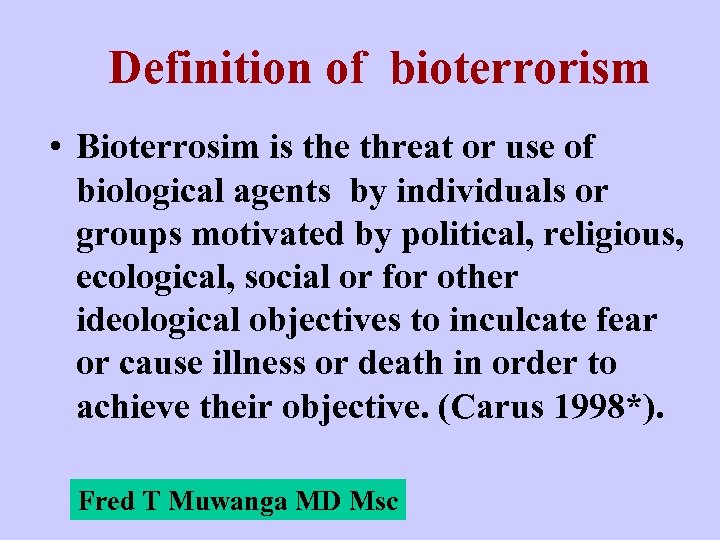 Definition of bioterrorism

• Bioterrosim is the threat or use of biological agents by individuals or groups motivated by political, religious, ecological, social or for other ideological objectives to inculcate fear or cause illness or death in order to achieve their objective. (Carus 1998*).

Fred T Muwanga MD Msc